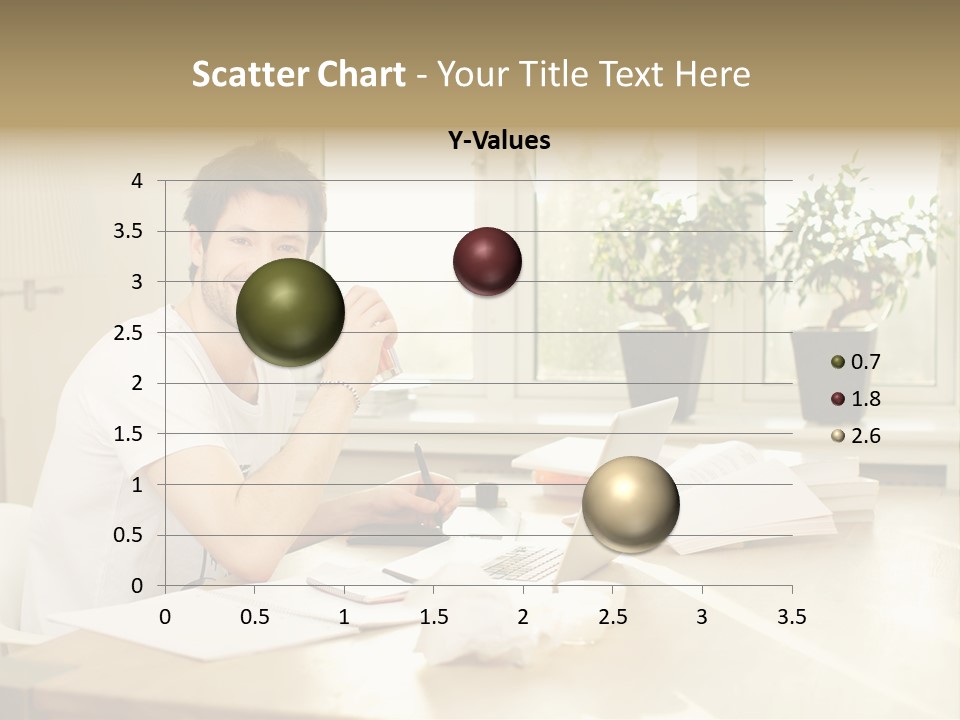 Scatter Chart - Your Title Text Here

Y-Values

4
3.5
3
2.5
2
1.5
1
0.5
0

0 0.5 1 1.5 2 2.5 3 3.5

0.7
1.8
2.6